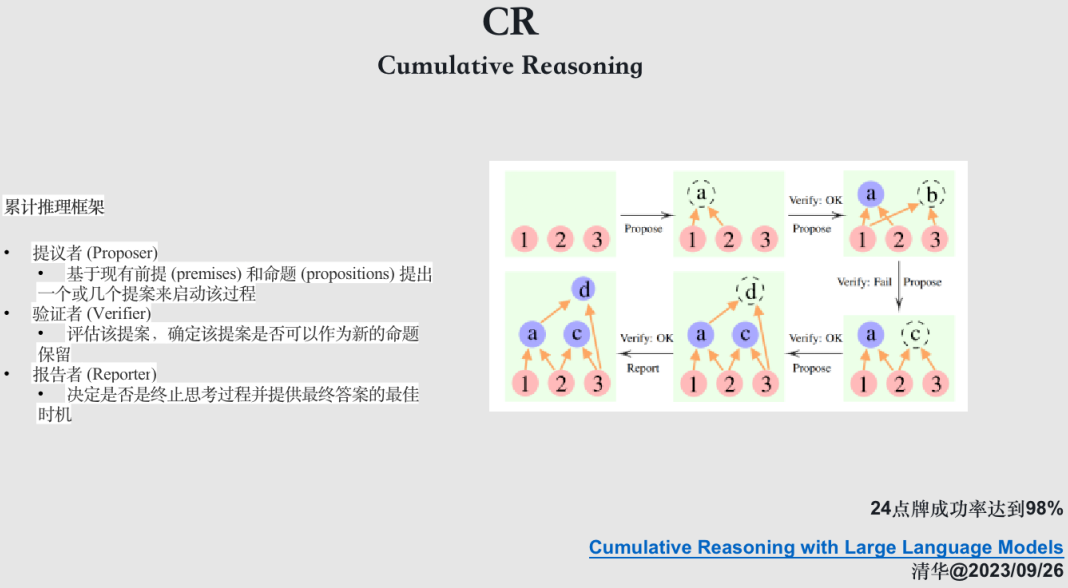 CR

Cumulative Reasoning

累计推理框架

• 提议者 (Proposer)
  • 基于现有前提 (premises) 和命题 (propositions) 提出一个或几个提案来启动该过程
• 验证者 (Verifier)
  • 评估该提案，确定该提案是否可以作为新的命题保留
• 报告者 (Reporter)
  • 决定是否是终止思考过程并提供最终答案的最佳时机

1 2 3
Propose
a
1 2 3
Verify: OK
Propose
a b
1 2 3
Verify: Fail
Propose
a c
1 2 3
Verify: OK
Propose
d
a c
1 2 3
Verify: OK
Report
d
a c
1 2 3

24点牌成功率达到98%

Cumulative Reasoning with Large Language Models
清华@2023/09/26